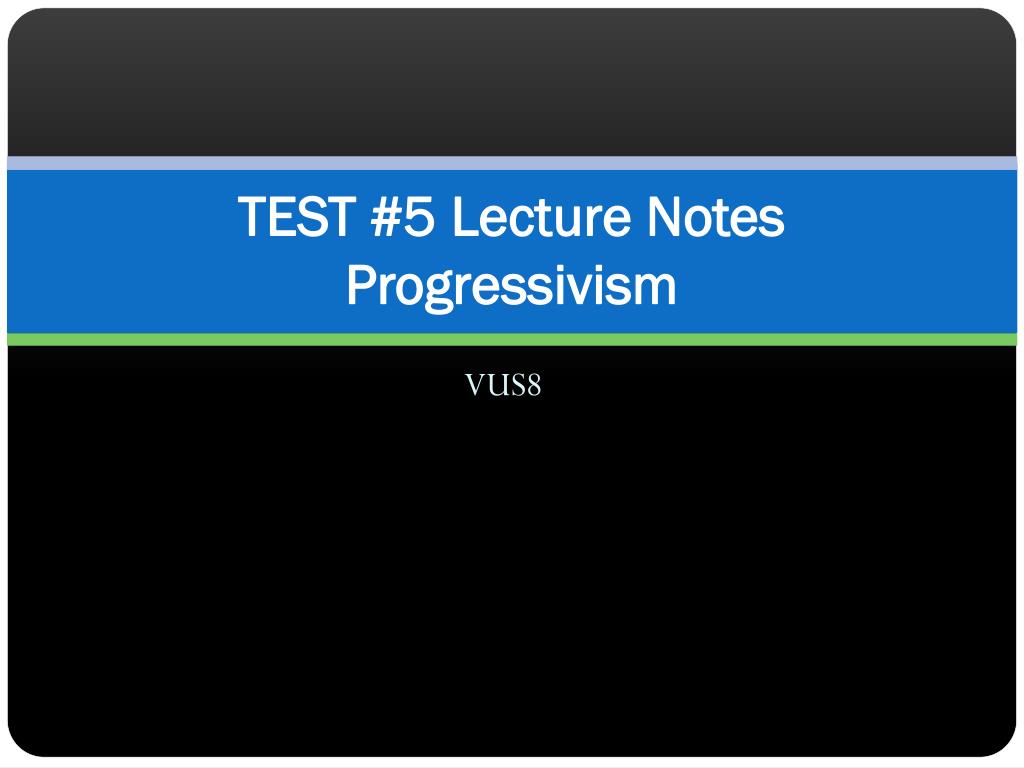 TEST #5 Lecture Notes
Progressivism

VUS8